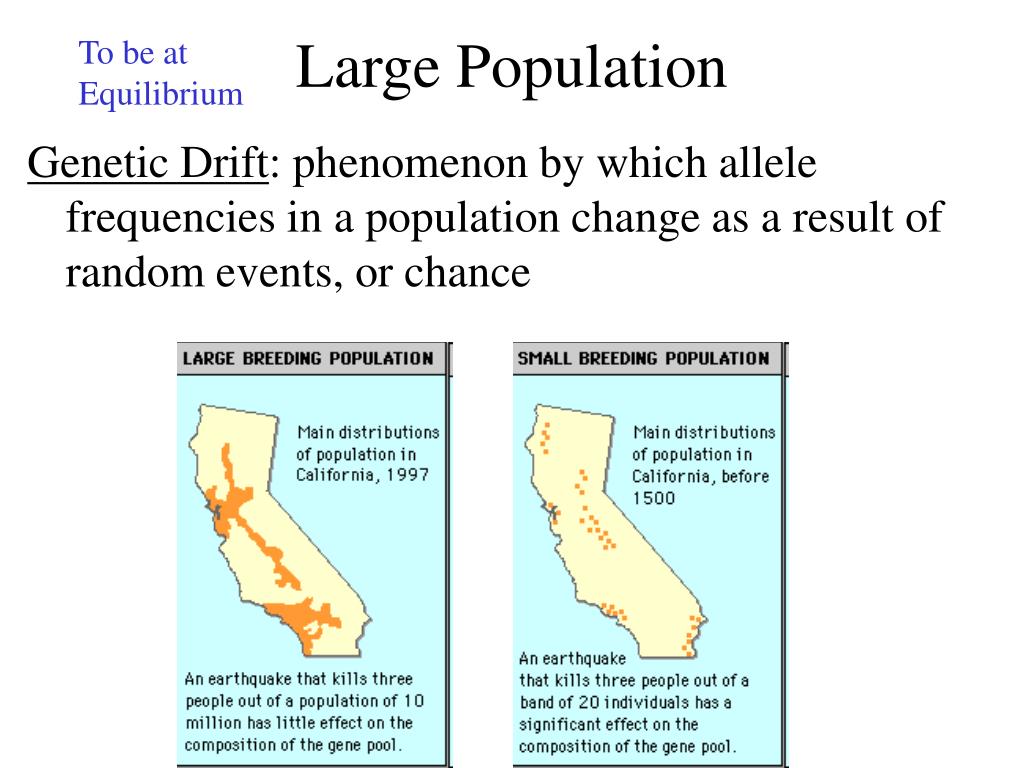 To be at Equilibrium

Large Population

Genetic Drift: phenomenon by which allele frequencies in a population change as a result of random events, or chance

LARGE BREEDING POPULATION

Main distributions of population in California, 1997

An earthquake that kills three people out of a population of 10 million has little effect on the composition of the gene pool.

SMALL BREEDING POPULATION

Main distributions of population in California, before 1500

An earthquake that kills three people out of a band of 20 individuals has a significant effect on the composition of the gene pool.